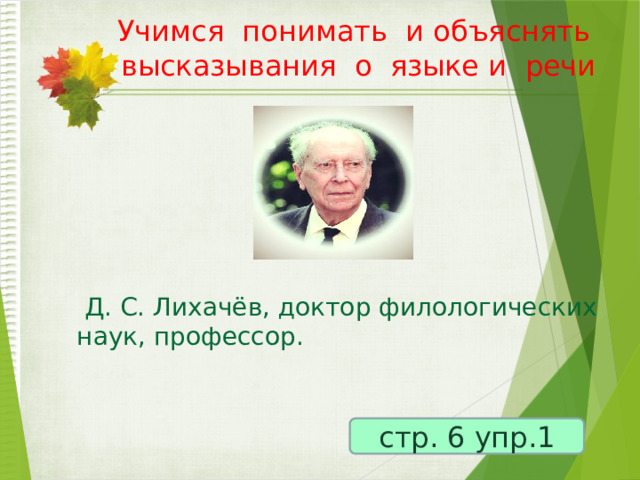 Учимся понимать и объяснять высказывания о языке и речи

Д. С. Лихачёв, доктор филологических наук, профессор.

стр. 6 упр.1